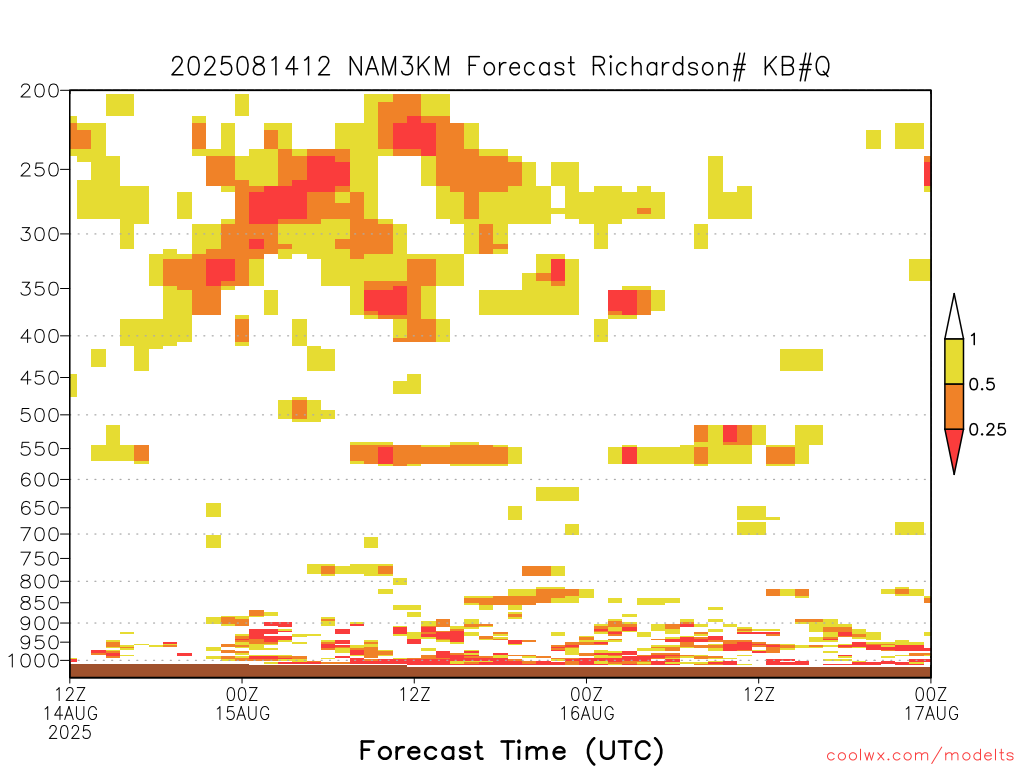 2025081412 NAM3KM Forecast Richardson# KB#Q

200
250
300
350
400
450
500
550
600
650
700
750
800
850
900
950
1000

1
0.5
0.25

12Z 14AUG 2025
00Z 15AUG
12Z
00Z 16AUG
12Z
00Z 17AUG

Forecast Time (UTC)

coolwx.com/modelts